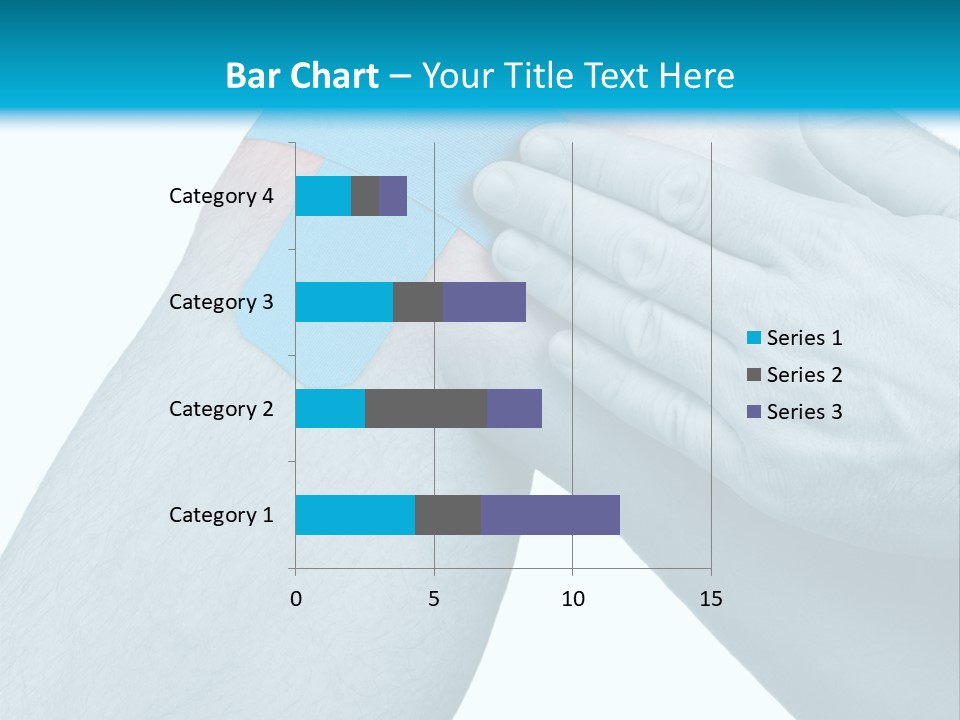 Bar Chart – Your Title Text Here

Category 4
Category 3
Category 2
Category 1

0
5
10
15

Series 1
Series 2
Series 3